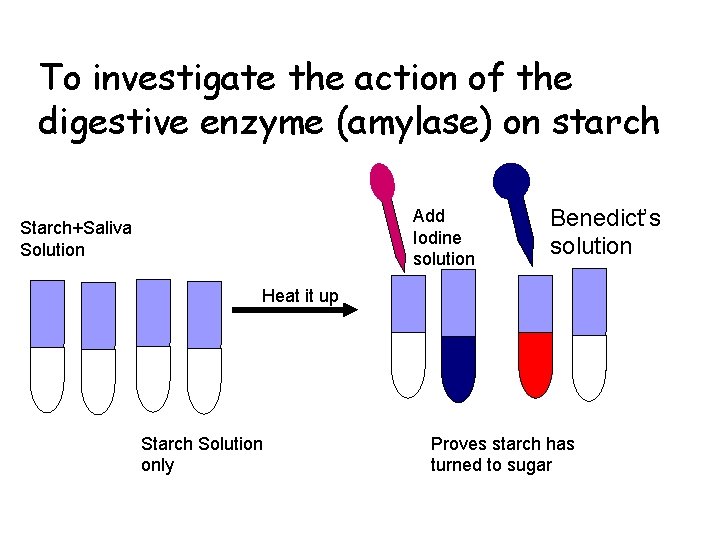 To investigate the action of the digestive enzyme (amylase) on starch

Starch+Saliva Solution

Heat it up

Add Iodine solution

Benedict's solution

Starch Solution only

Proves starch has turned to sugar